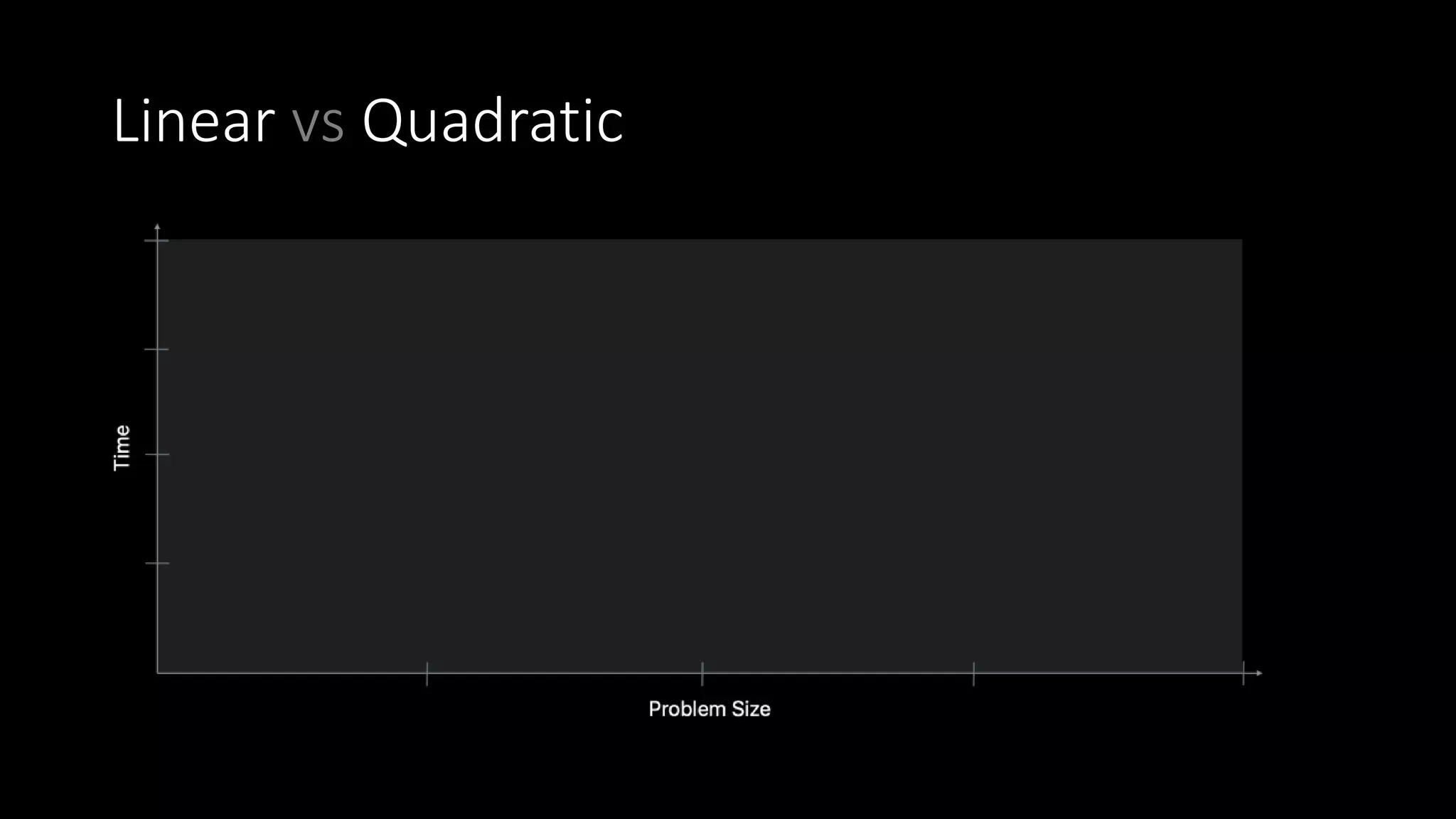 Linear vs Quadratic

Time

Problem Size